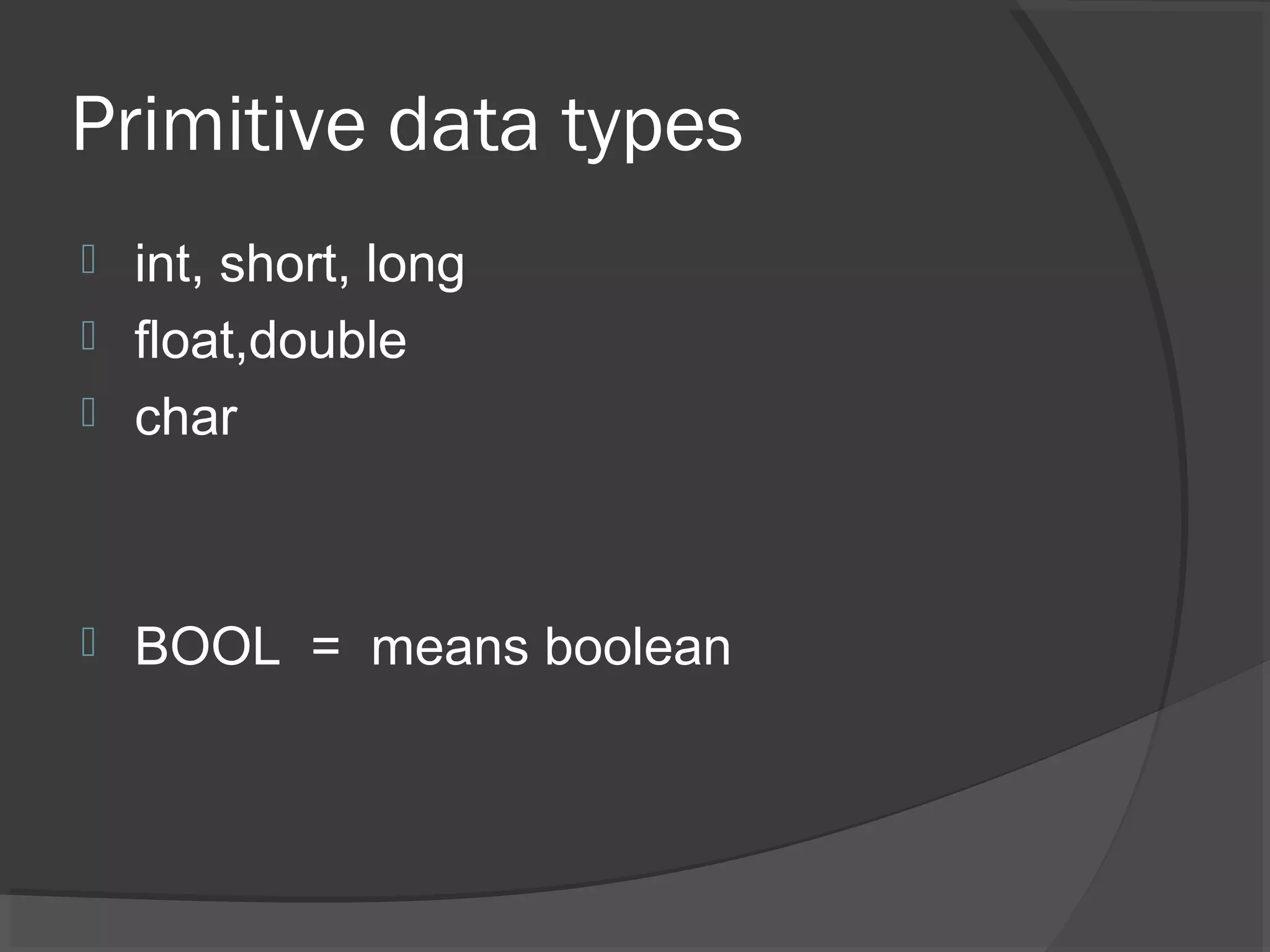 Primitive data types

int, short, long

float,double

char

BOOL = means boolean